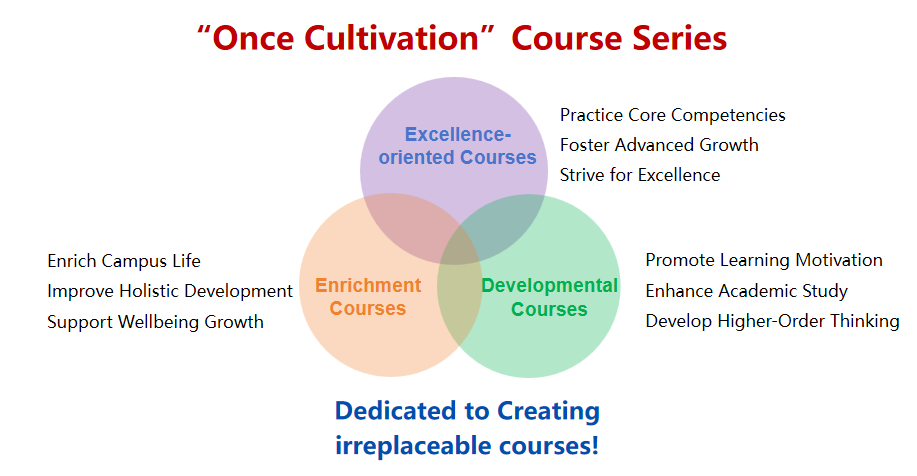 “Once Cultivation” Course Series

Excellence-oriented Courses

Practice Core Competencies
Foster Advanced Growth
Strive for Excellence

Enrich Campus Life
Improve Holistic Development
Support Wellbeing Growth

Enrichment Courses

Developmental Courses

Promote Learning Motivation
Enhance Academic Study
Develop Higher-Order Thinking

Dedicated to Creating irreplaceable courses!